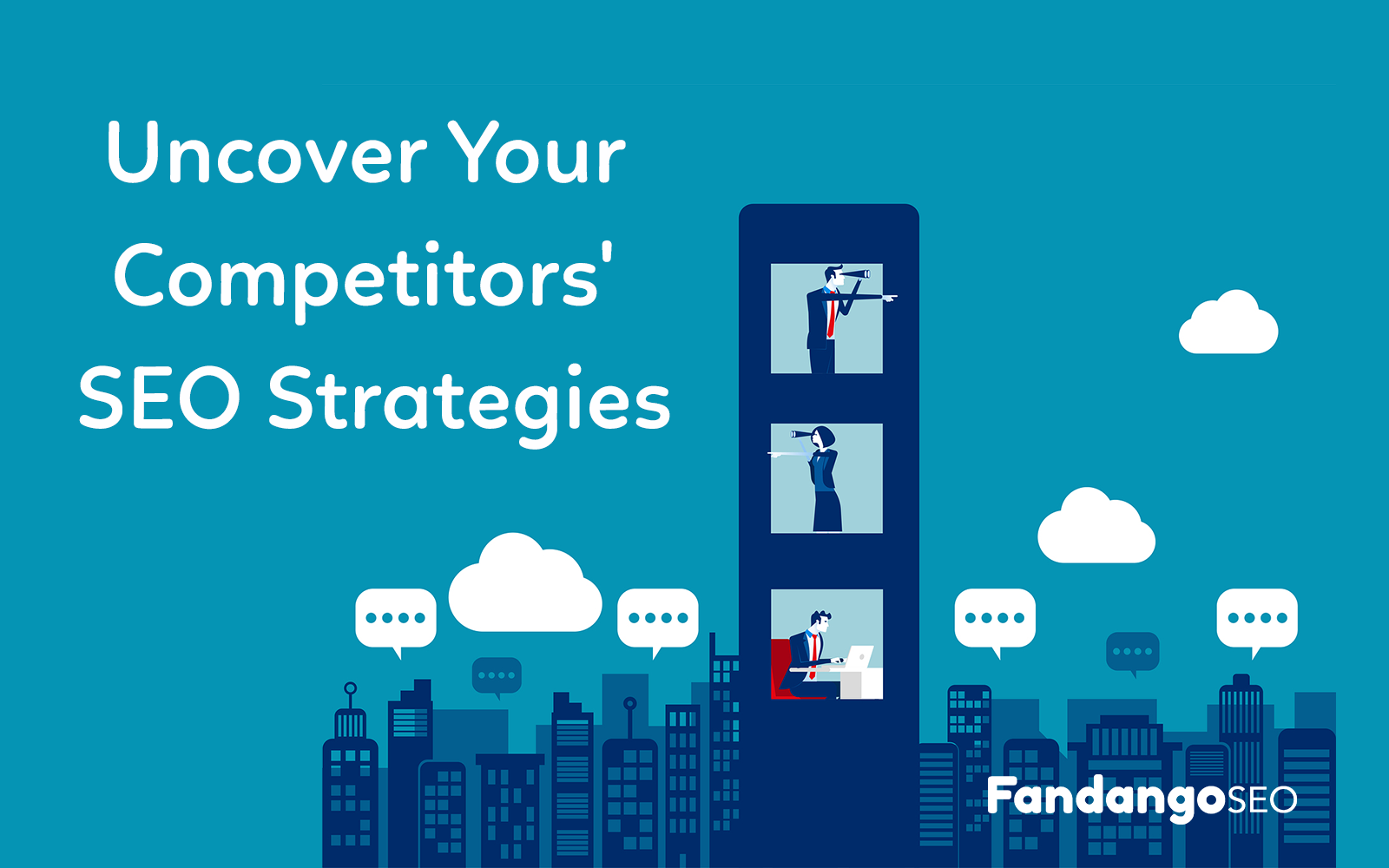 Uncover Your Competitors' SEO Strategies

FandangoSEO